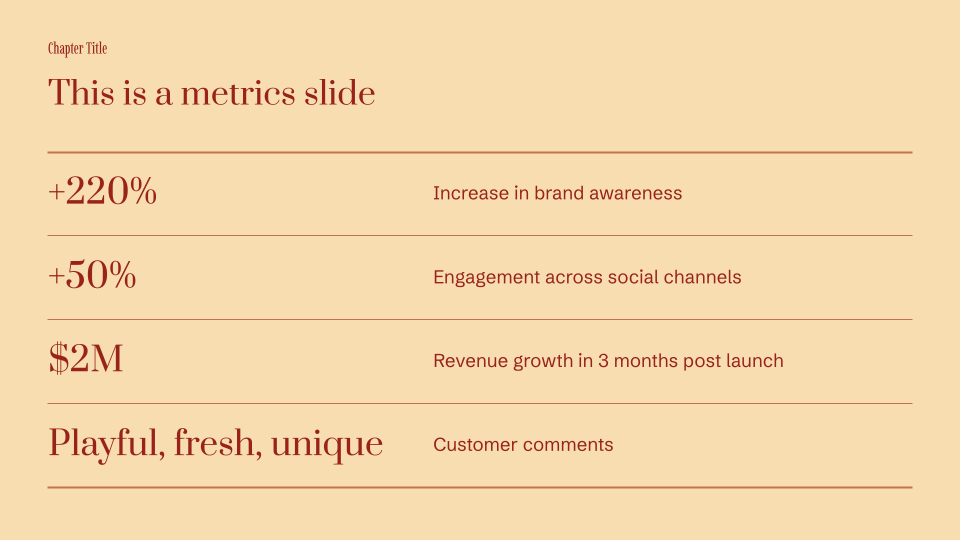 Chapter Title

This is a metrics slide

| | |
|---|---|
| +220% | Increase in brand awareness |
| +50% | Engagement across social channels |
| \$2M | Revenue growth in 3 months post launch |
| Playful, fresh, unique | Customer comments |